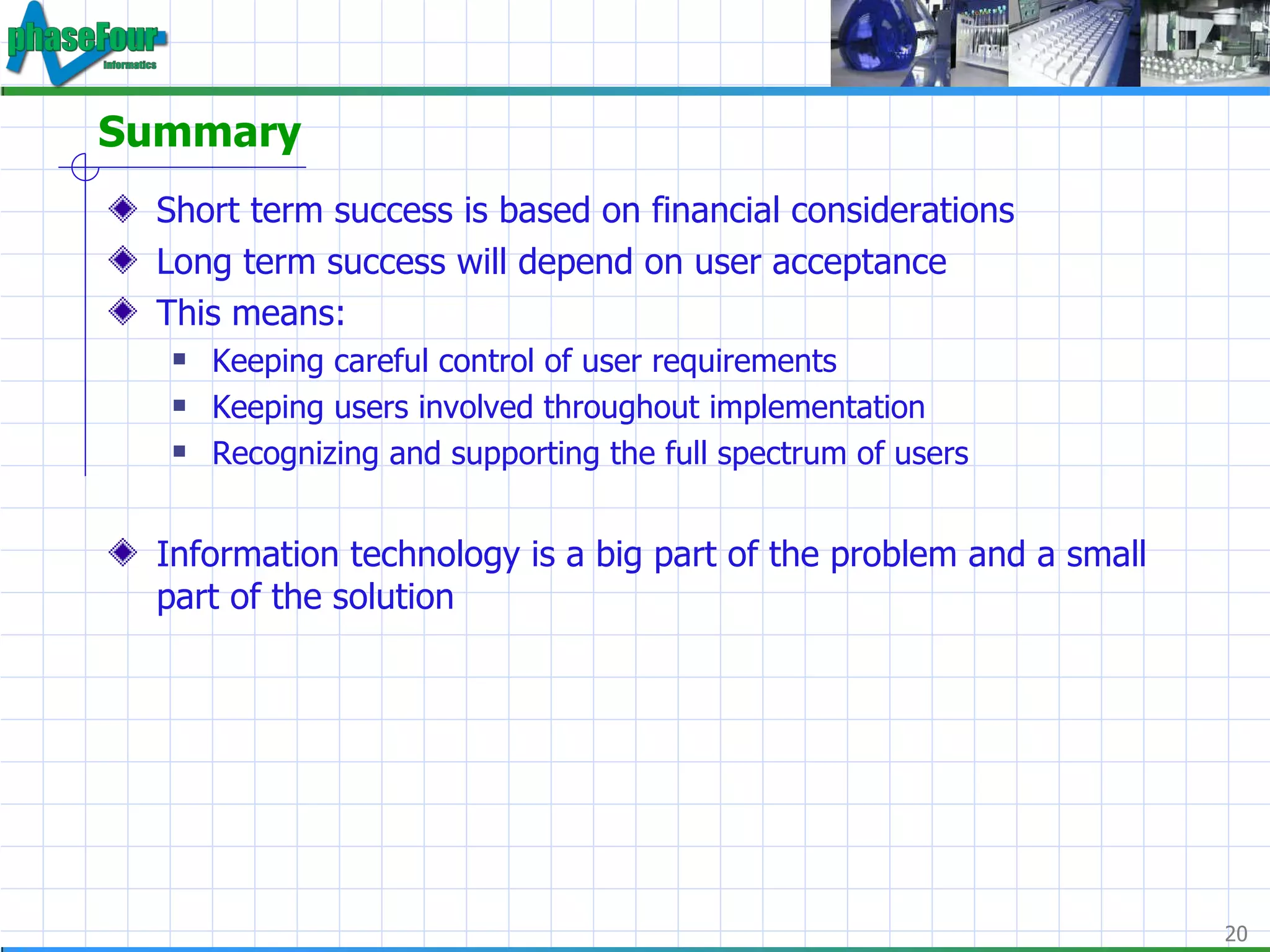 phaseFour
Informatics

Summary

Short term success is based on financial considerations

Long term success will depend on user acceptance

This means:

Keeping careful control of user requirements

Keeping users involved throughout implementation

Recognizing and supporting the full spectrum of users

Information technology is a big part of the problem and a small part of the solution

20